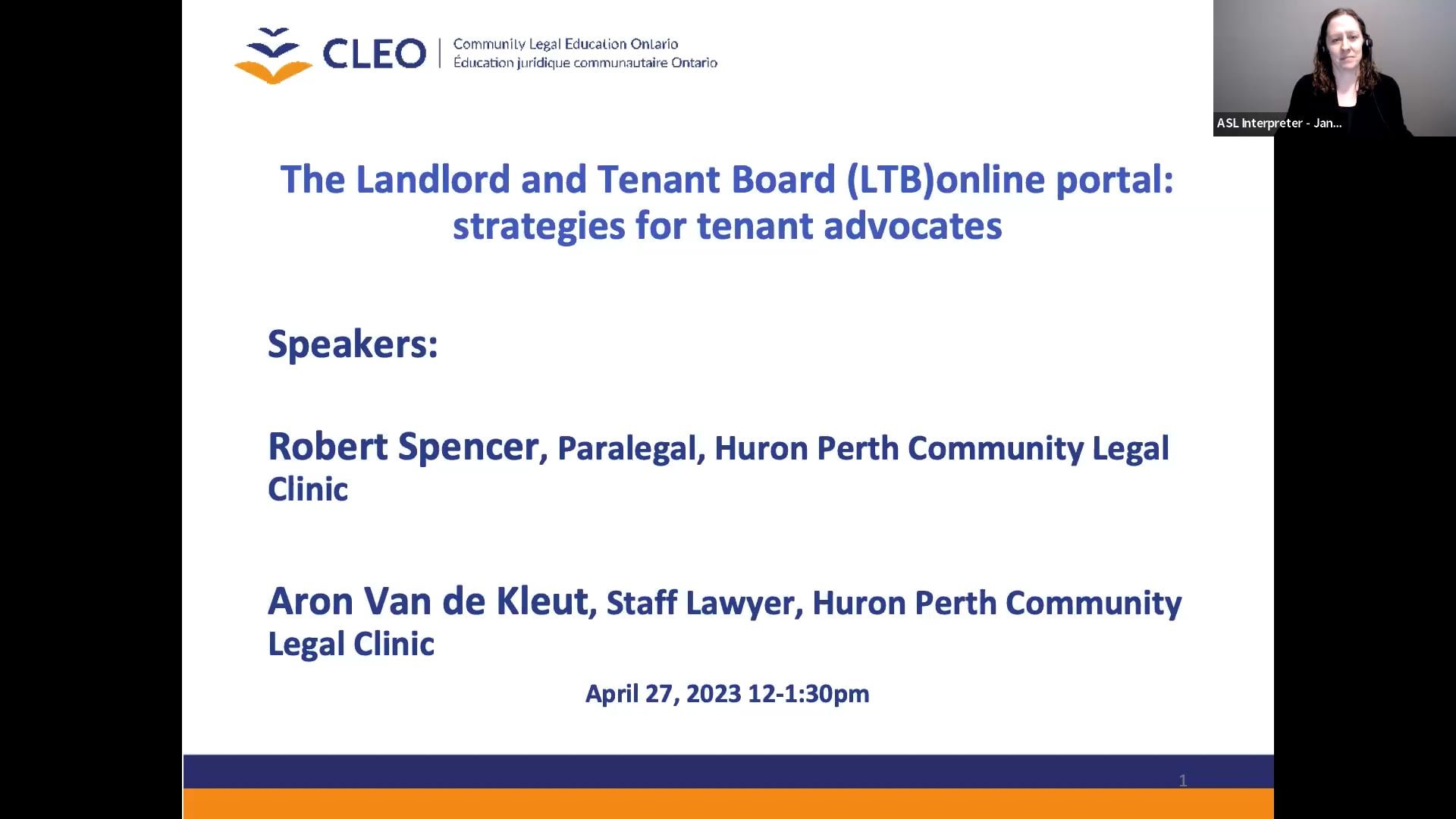 CLEO | Community Legal Education Ontario
Éducation juridique communautaire Ontario

ASL Interpreter - Jan...

The Landlord and Tenant Board (LTB)online portal: strategies for tenant advocates

Speakers:

Robert Spencer, Paralegal, Huron Perth Community Legal Clinic

Aron Van de Kleut, Staff Lawyer, Huron Perth Community Legal Clinic

April 27, 2023 12-1:30pm

1